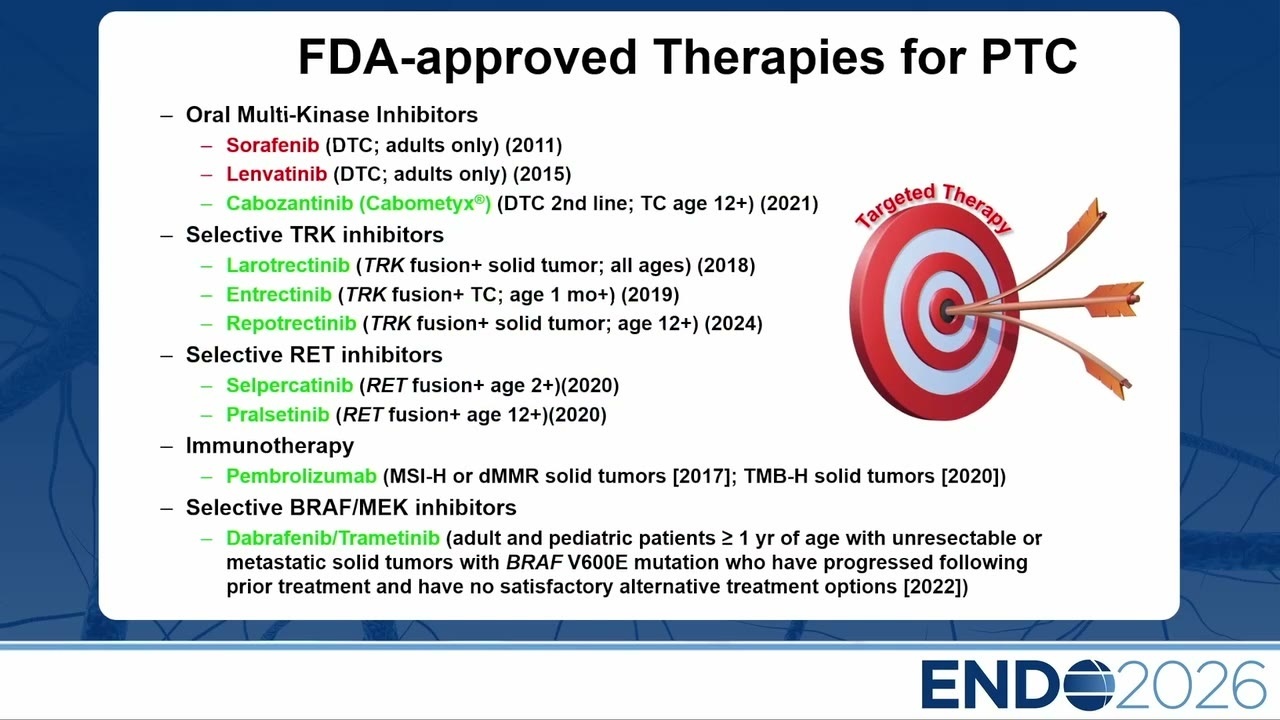 FDA-approved Therapies for PTC

– Oral Multi-Kinase Inhibitors
  – Sorafenib (DTC; adults only) (2011)
  – Lenvatinib (DTC; adults only) (2015)
  – Cabozantinib (Cabometyx®) (DTC 2nd line; TC age 12+) (2021)
– Selective TRK inhibitors
  – Larotrectinib (TRK fusion+ solid tumor; all ages) (2018)
  – Entrectinib (TRK fusion+ TC; age 1 mo+) (2019)
  – Repotrectinib (TRK fusion+ solid tumor; age 12+) (2024)
– Selective RET inhibitors
  – Selpercatinib (RET fusion+ age 2+)(2020)
  – Pralsetinib (RET fusion+ age 12+)(2020)
– Immunotherapy
  – Pembrolizumab (MSI-H or dMMR solid tumors [2017]; TMB-H solid tumors [2020])
– Selective BRAF/MEK inhibitors
  – Dabrafenib/Trametinib (adult and pediatric patients ≥ 1 yr of age with unresectable or metastatic solid tumors with BRAF V600E mutation who have progressed following prior treatment and have no satisfactory alternative treatment options [2022])

Targeted Therapy

ENDO2026